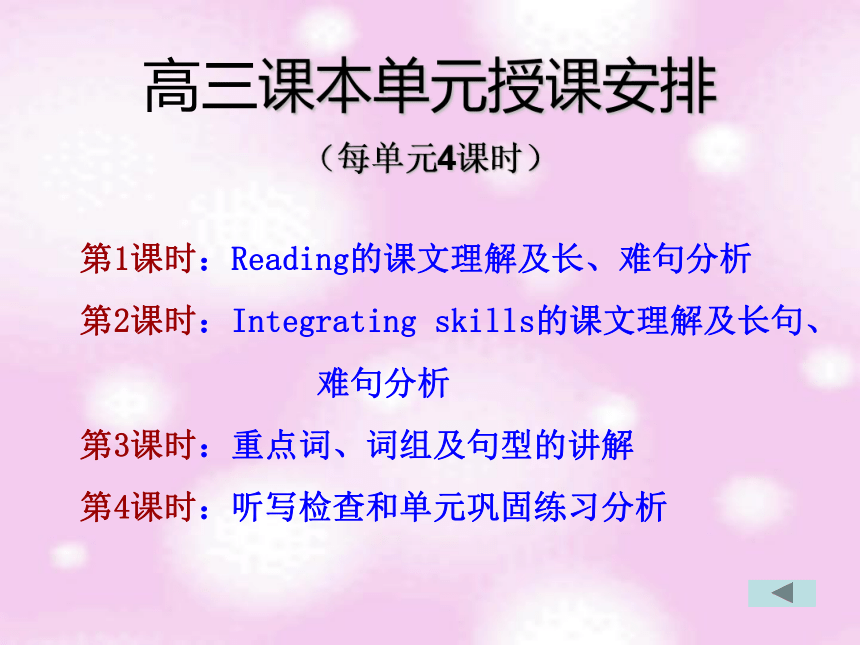 高三课本单元授课安排

（每单元4课时）

第1课时：Reading的课文理解及长、难句分析

第2课时：Integrating skills的课文理解及长句、难句分析

第3课时：重点词、词组及句型的讲解

第4课时：听写检查和单元巩固练习分析